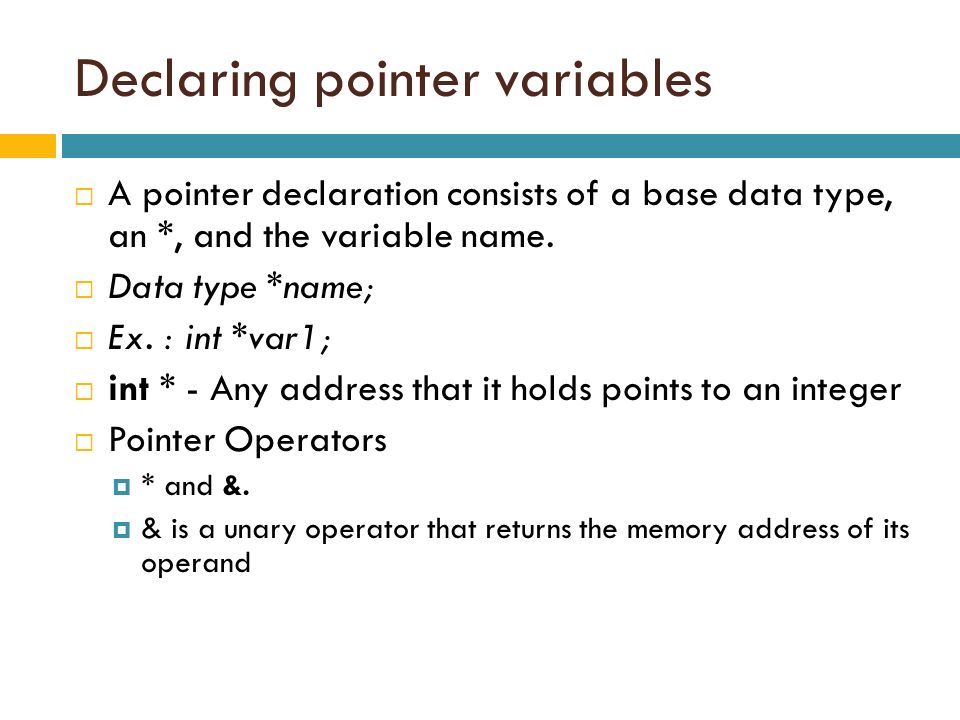 Declaring pointer variables

A pointer declaration consists of a base data type, an *, and the variable name.

Data type *name;

Ex. : int *var1;

int * - Any address that it holds points to an integer

Pointer Operators

* and &.

& is a unary operator that returns the memory address of its operand